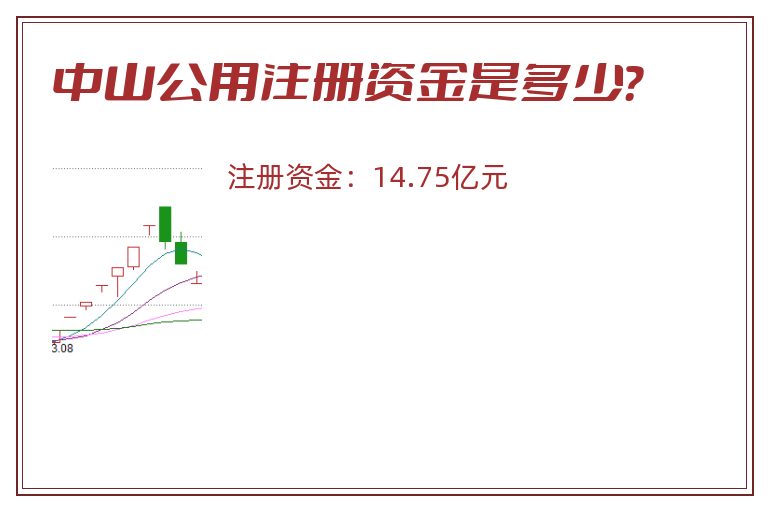 中山公用注册资金是多少?

注册资金：14.75亿元

3.08